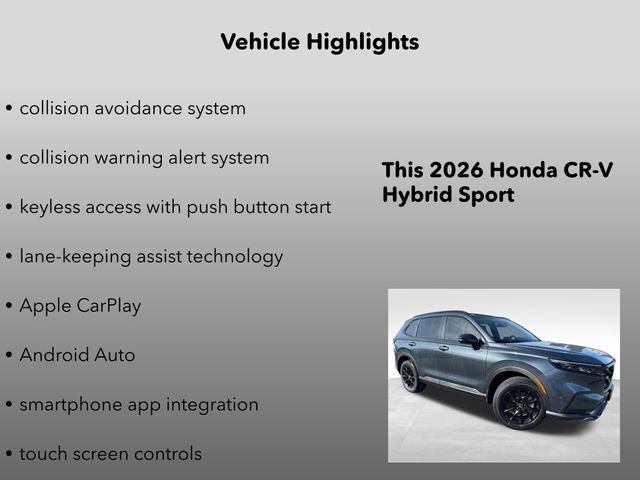 Vehicle Highlights

• collision avoidance system

• collision warning alert system

• keyless access with push button start

• lane-keeping assist technology

• Apple CarPlay

• Android Auto

• smartphone app integration

• touch screen controls

This 2026 Honda CR-V Hybrid Sport